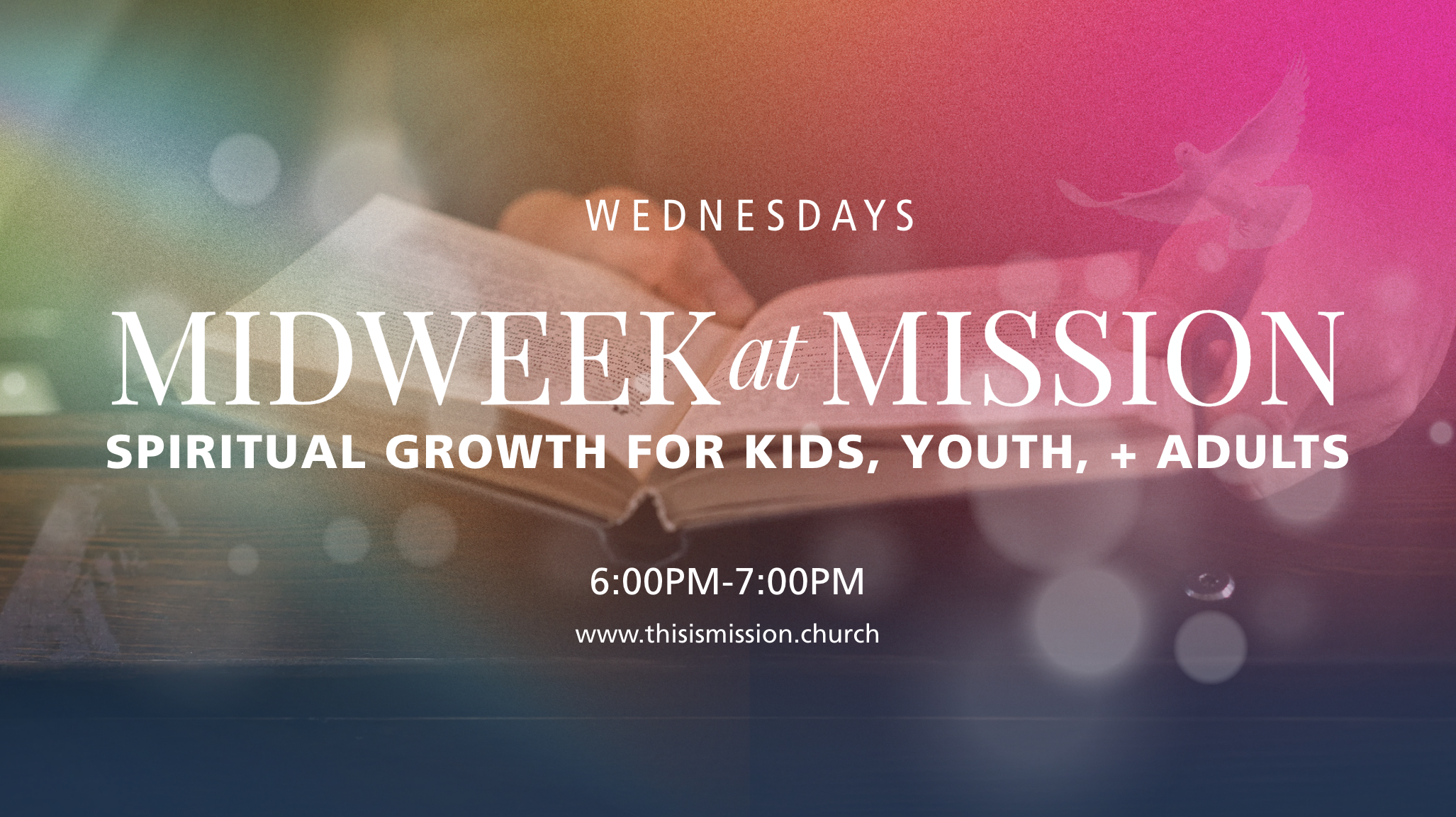 WEDNESDAYS

MIDWEEK at MISSION

SPIRITUAL GROWTH FOR KIDS, YOUTH, + ADULTS

6:00PM-7:00PM

www.thisismission.church